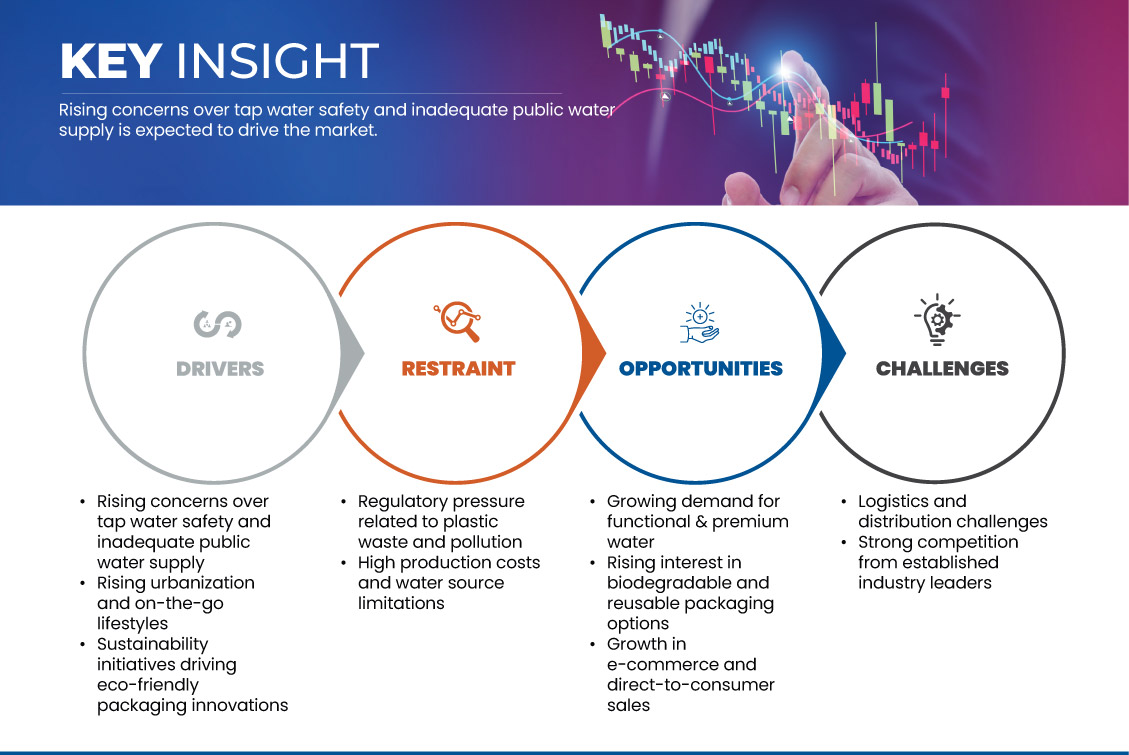 KEY INSIGHT

Rising concerns over tap water safety and inadequate public water supply is expected to drive the market.

DRIVERS

RESTRAINT

OPPORTUNITIES

CHALLENGES

• Rising concerns over tap water safety and inadequate public water supply
• Rising urbanization and on-the-go lifestyles
• Sustainability initiatives driving eco-friendly packaging innovations

• Regulatory pressure related to plastic waste and pollution
• High production costs and water source limitations

• Growing demand for functional & premium water
• Rising interest in biodegradable and reusable packaging options
• Growth in e-commerce and direct-to-consumer sales

• Logistics and distribution challenges
• Strong competition from established industry leaders